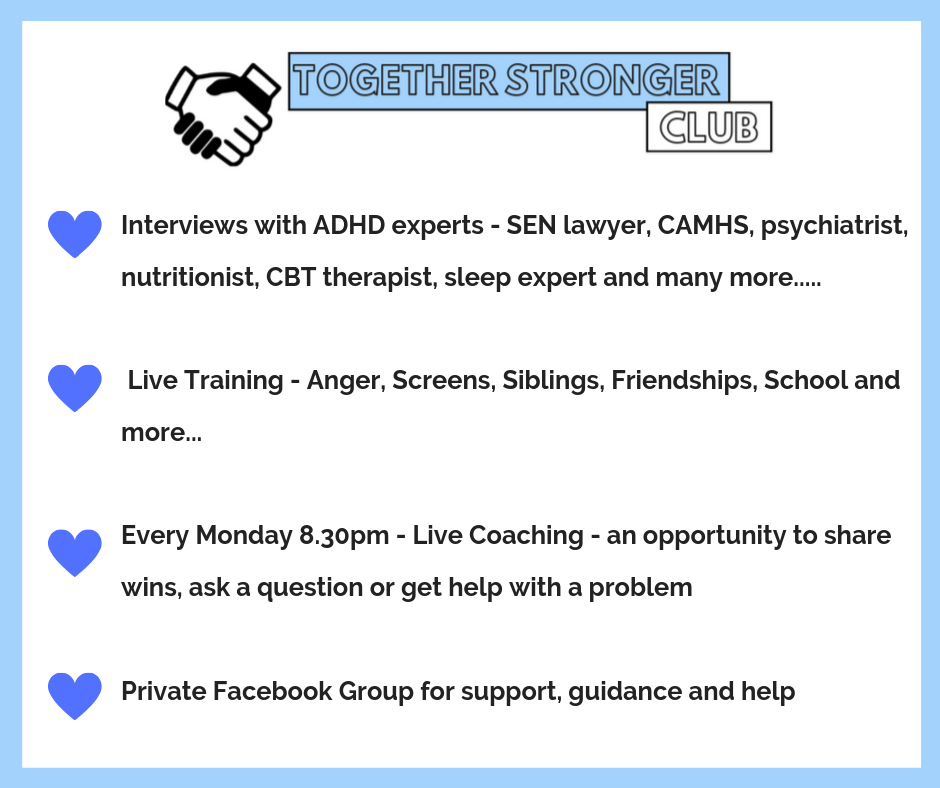 TOGETHER STRONGER CLUB

Interviews with ADHD experts - SEN lawyer, CAMHS, psychiatrist, nutritionist, CBT therapist, sleep expert and many more.....

Live Training - Anger, Screens, Siblings, Friendships, School and more...

Every Monday 8.30pm - Live Coaching - an opportunity to share wins, ask a question or get help with a problem

Private Facebook Group for support, guidance and help